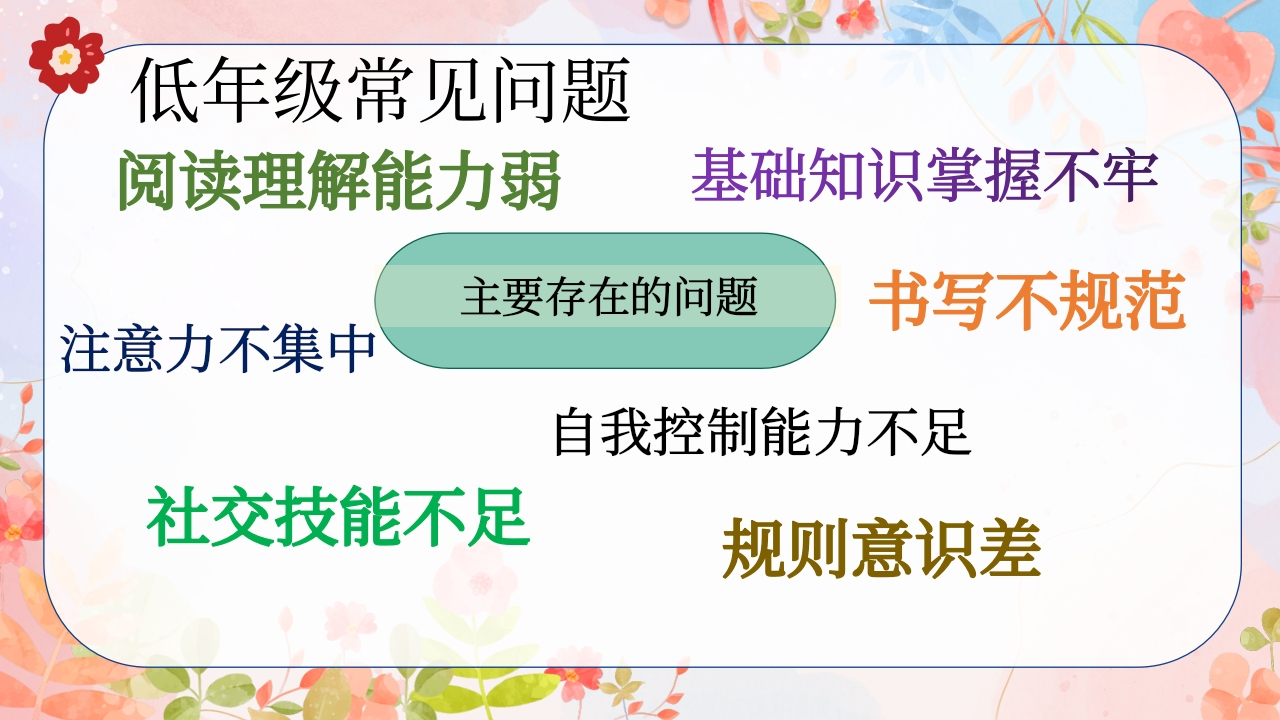 低年级常见问题

阅读理解能力弱

基础知识掌握不牢

主要存在的问题

书写不规范

注意力不集中

自我控制能力不足

社交技能不足

规则意识差